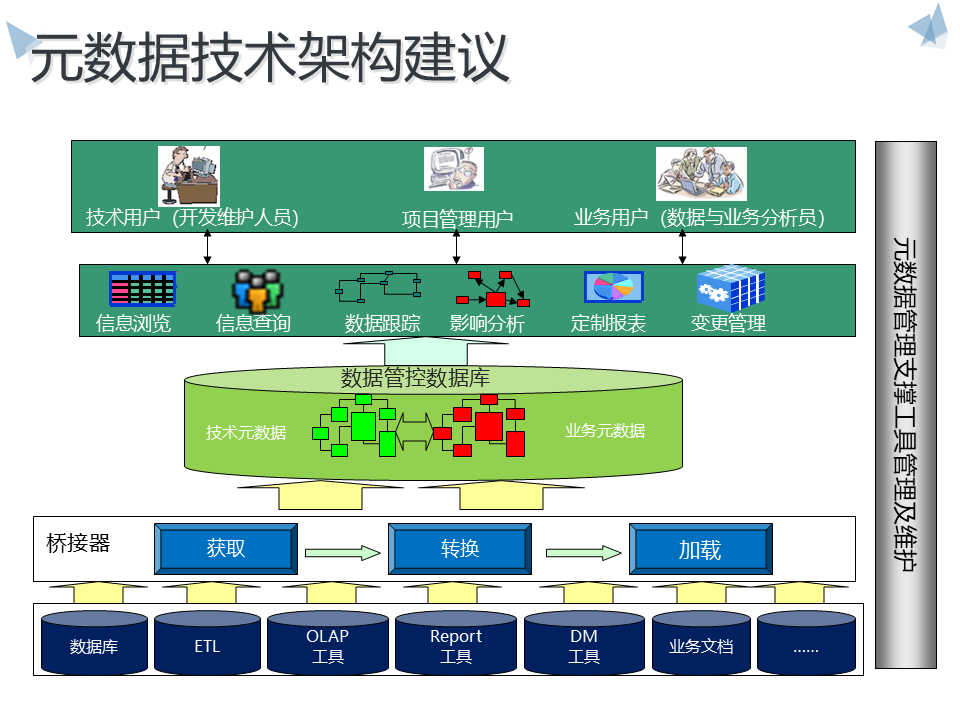 元数据技术架构建议

技术用户（开发维护人员）
项目管理用户
业务用户（数据与业务分析员）

信息浏览
信息查询
数据跟踪
影响分析
定制报表
变更管理

数据管控数据库
技术元数据
业务元数据

桥接器
获取
转换
加载

数据库
ETL
OLAP 工具
Report 工具
DM 工具
业务文档
......

元数据管理支撑工具管理及维护